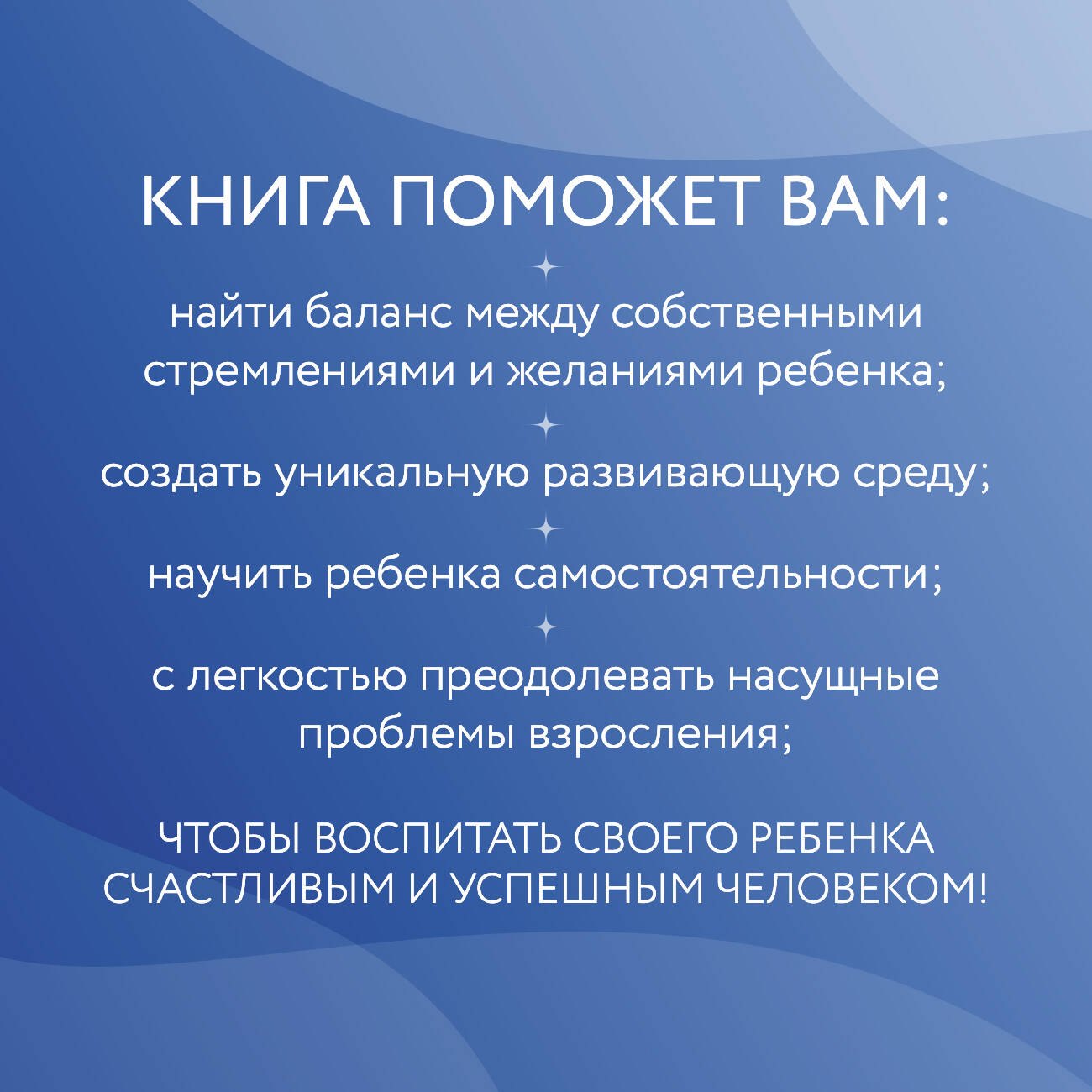 КНИГА ПОМОЖЕТ ВАМ:

найти баланс между собственными стремлениями и желаниями ребенка;

создать уникальную развивающую среду;

научить ребенка самостоятельности;

с легкостью преодолевать насущные проблемы взросления;

ЧТОБЫ ВОСПИТАТЬ СВОЕГО РЕБЕНКА СЧАСТЛИВЫМ И УСПЕШНЫМ ЧЕЛОВЕКОМ!